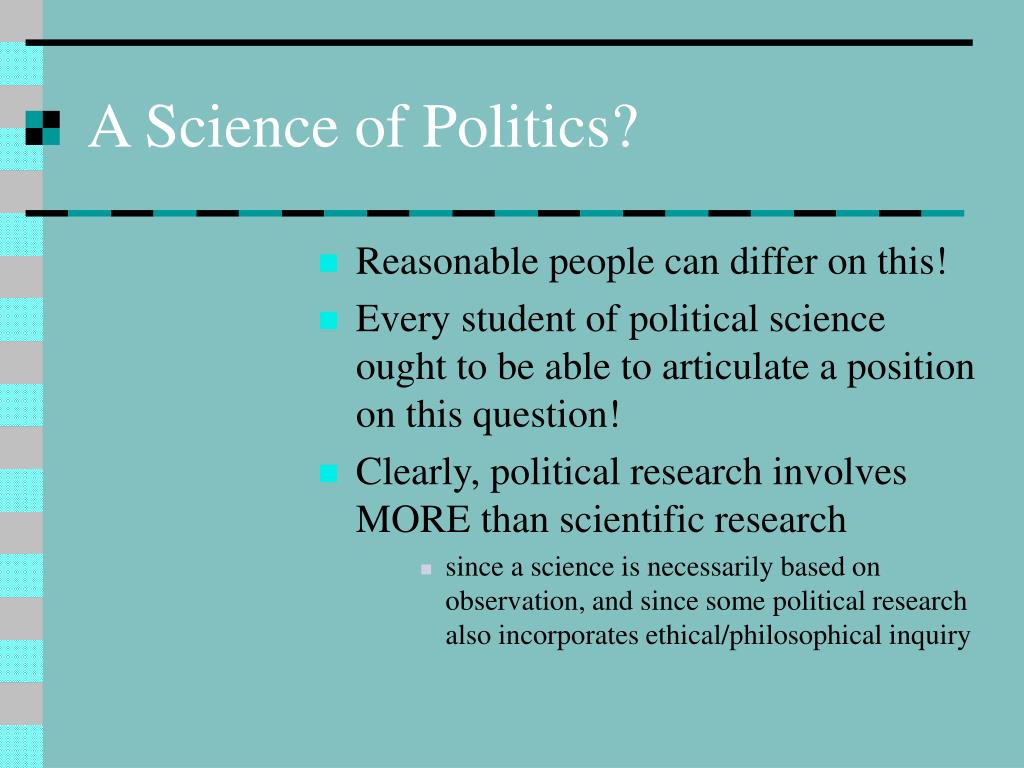 A Science of Politics?

Reasonable people can differ on this!

Every student of political science ought to be able to articulate a position on this question!

Clearly, political research involves MORE than scientific research

since a science is necessarily based on observation, and since some political research also incorporates ethical/philosophical inquiry